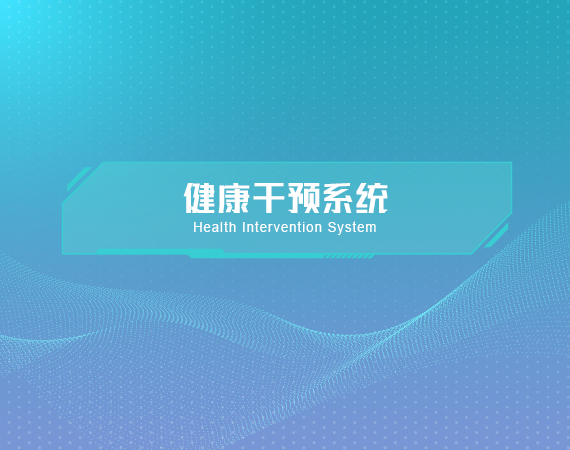 健康干预系统
Health Intervention System